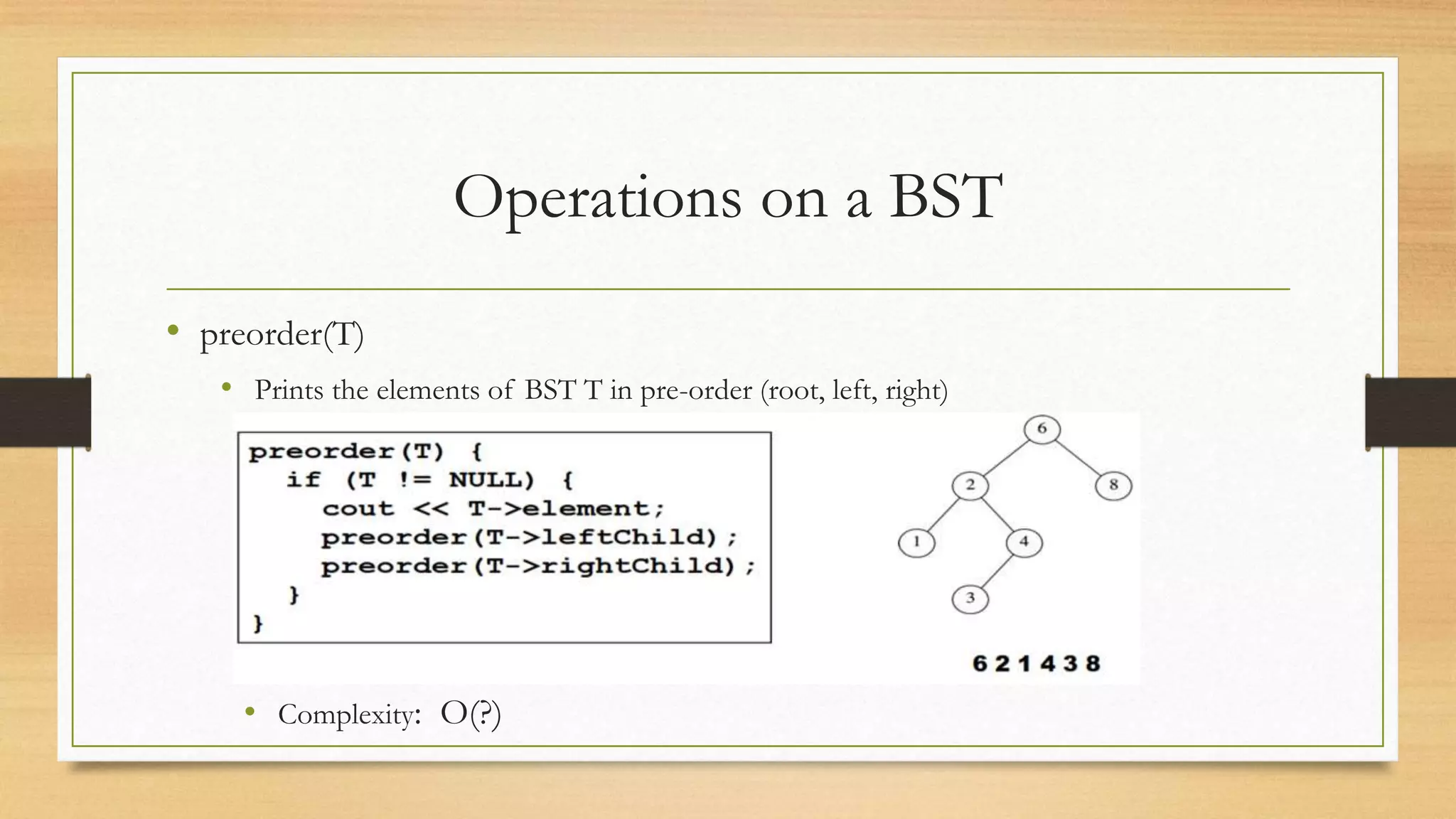 Operations on a BST

• preorder(T)
  • Prints the elements of BST T in pre-order (root, left, right)

preorder(T) {
  if (T != NULL) {
    cout << T->element;
    preorder(T->leftChild);
    preorder(T->rightChild);
  }
}

6
2
8
1
4
3

6 2 1 4 3 8

  • Complexity: O(?)